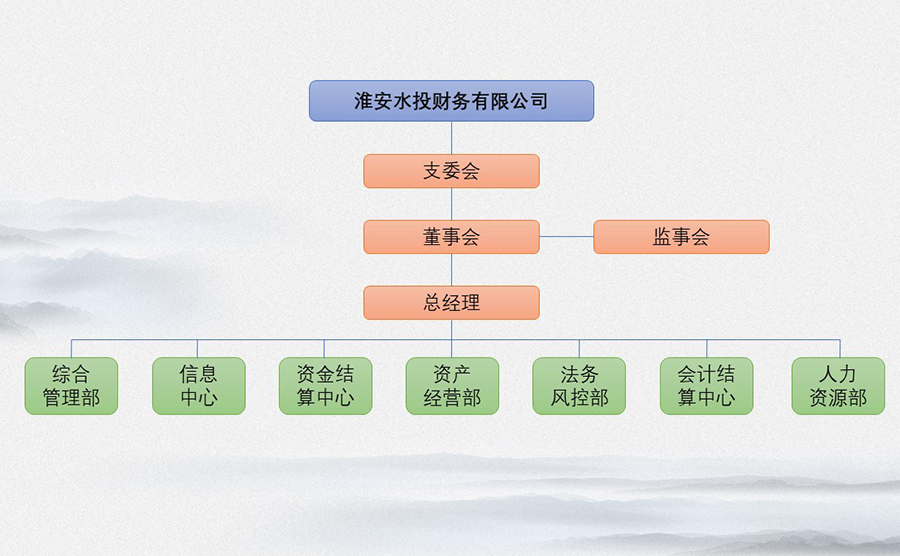 淮安水投财务有限公司

支委会

董事会

监事会

总经理

综合管理部

信息中心

资金结算中心

资产经营部

法务风控部

会计结算中心

人力资源部